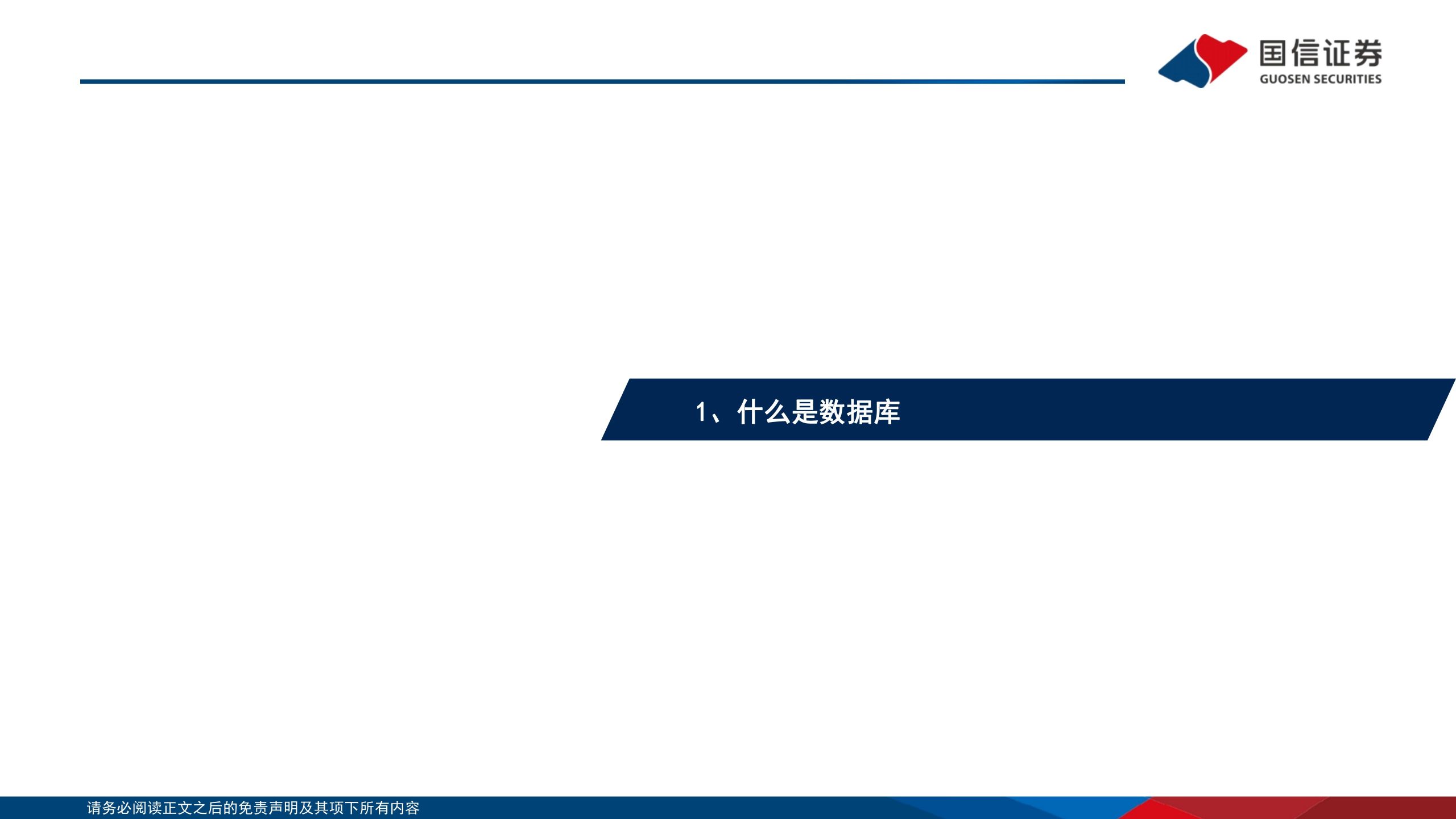 国信证券
GUOSEN SECURITIES

1、什么是数据库

请务必阅读正文之后的免责声明及其项下所有内容